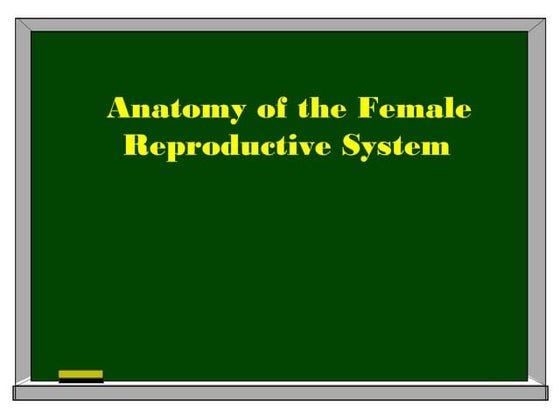 Anatomy of the Female Reproductive System